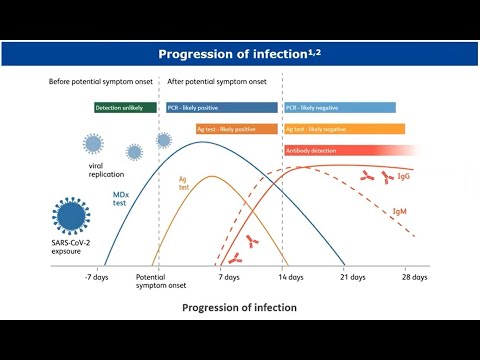 Progression of infection$^{1,2}$

Before potential symptom onset

After potential symptom onset

Detection unlikely

PCR - likely positive

PCR - likely negative

Ag test - likely positive

Ag test - likely negative

Antibody detection

viral replication

MDx test

Ag test

IgG

IgM

SARS-CoV-2 expsoure

-7 days

Potential symptom onset

7 days

14 days

21 days

28 days

Progression of infection